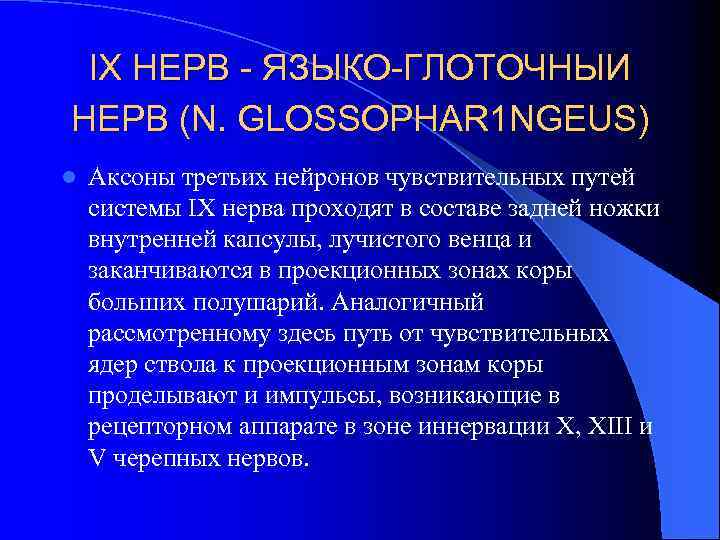 IX НЕРВ - ЯЗЫКО-ГЛОТОЧНЫЙ НЕРВ (N. GLOSSOPHAR1NGEUS)

Аксоны третьих нейронов чувствительных путей системы IX нерва проходят в составе задней ножки внутренней капсулы, лучистого венца и заканчиваются в проекционных зонах коры больших полушарий. Аналогичный рассмотренному здесь путь от чувствительных ядер ствола к проекционным зонам коры проделывают и импульсы, возникающие в рецепторном аппарате в зоне иннервации X, XIII и V черепных нервов.